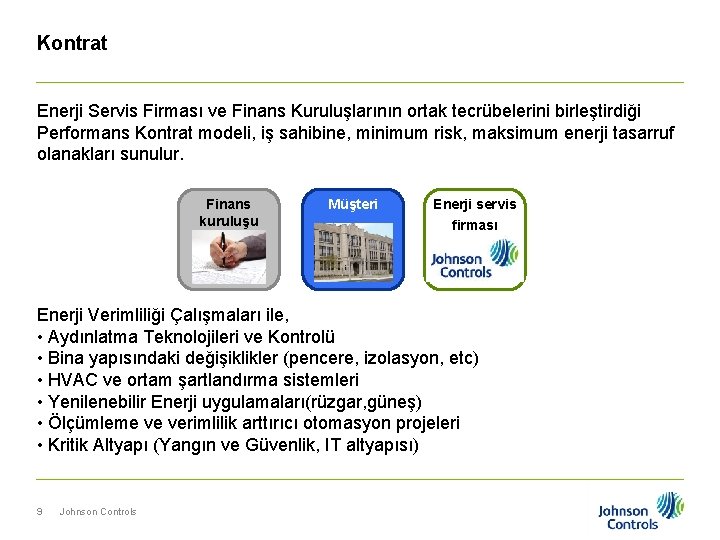 Kontrat

Enerji Servis Firması ve Finans Kuruluşlarının ortak tecrübelerini birleştirdiği Performans Kontrat modeli, iş sahibine, minimum risk, maksimum enerji tasarruf olanakları sunulur.

Finans kuruluşu

Müşteri

Enerji servis firması

Johnson Controls

Enerji Verimliliği Çalışmaları ile,
• Aydınlatma Teknolojileri ve Kontrolü
• Bina yapısındaki değişiklikler (pencere, izolasyon, etc)
• HVAC ve ortam şartlandırma sistemleri
• Yenilenebilir Enerji uygulamaları(rüzgar,güneş)
• Ölçümleme ve verimlilik arttırıcı otomasyon projeleri
• Kritik Altyapı (Yangın ve Güvenlik, IT altyapısı)

9 Johnson Controls

Johnson Controls